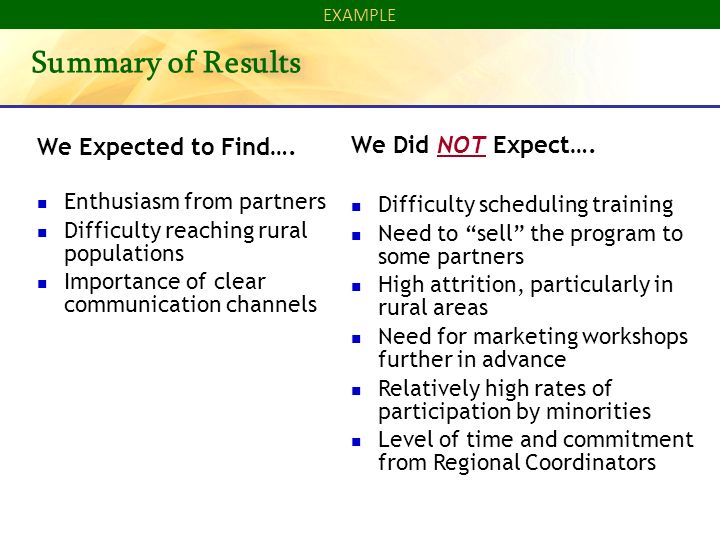 EXAMPLE

Summary of Results

We Expected to Find….

- Enthusiasm from partners
- Difficulty reaching rural populations
- Importance of clear communication channels

We Did NOT Expect….

- Difficulty scheduling training
- Need to “sell” the program to some partners
- High attrition, particularly in rural areas
- Need for marketing workshops further in advance
- Relatively high rates of participation by minorities
- Level of time and commitment from Regional Coordinators